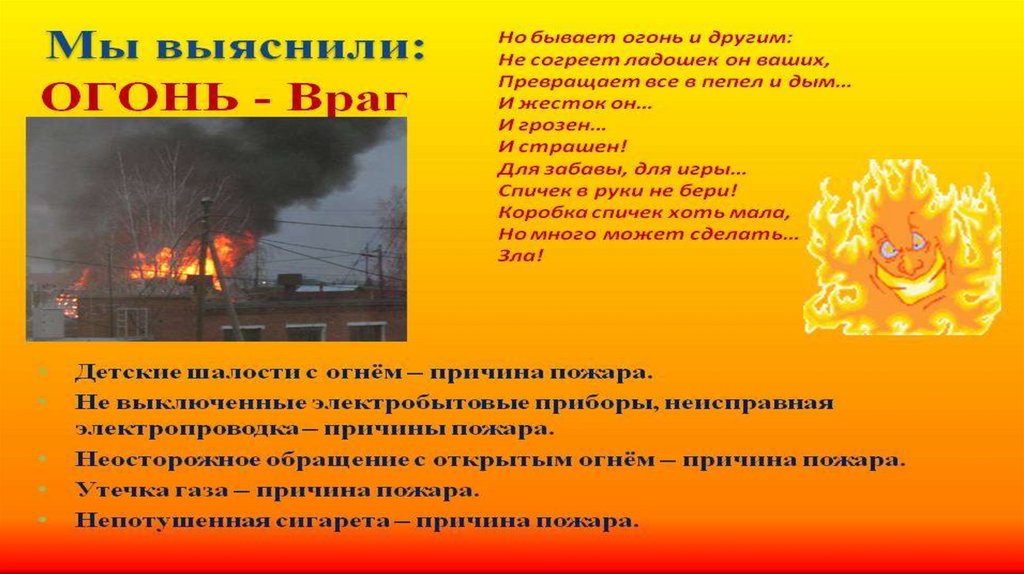 Мы выяснили:
ОГОНЬ - Враг

Но бывает огонь и другим:
Не согреет ладошек он ваших,
Превращает все в пепел и дым…
И жесток он…
И грозен…
И страшен!
Для забавы, для игры…
Спичек в руки не бери!
Коробка спичек хоть мала,
Но много может сделать…
Зла!

• Детские шалости с огнём – причина пожара.
• Не выключенные электробытовые приборы, неисправная электропроводка – причины пожара.
• Неосторожное обращение с открытым огнём – причина пожара.
• Утечка газа – причина пожара.
• Непотушенная сигарета – причина пожара.